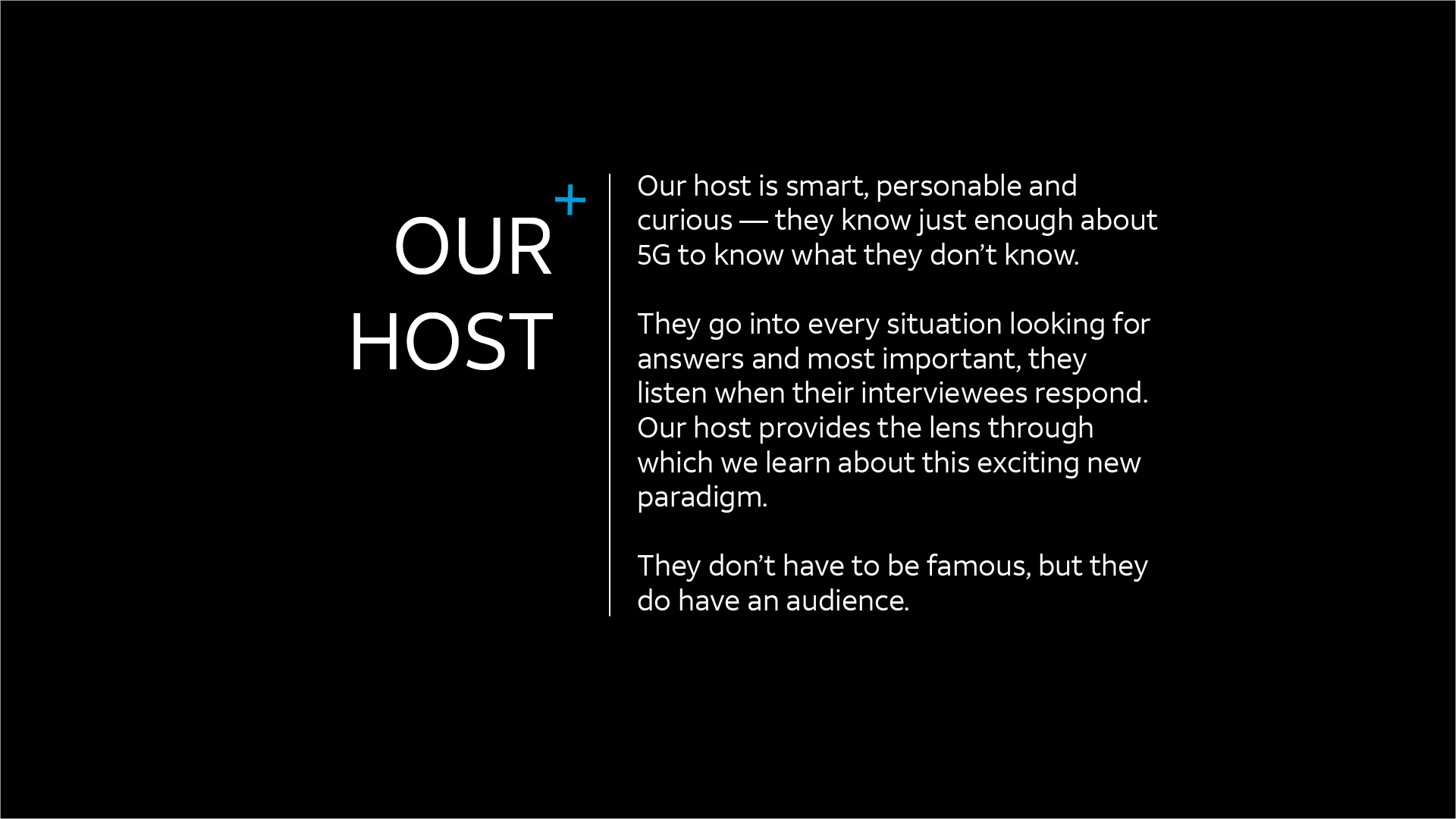 OUR
HOST

Our host is smart, personable and curious — they know just enough about 5G to know what they don’t know.

They go into every situation looking for answers and most important, they listen when their interviewees respond. Our host provides the lens through which we learn about this exciting new paradigm.

They don’t have to be famous, but they do have an audience.